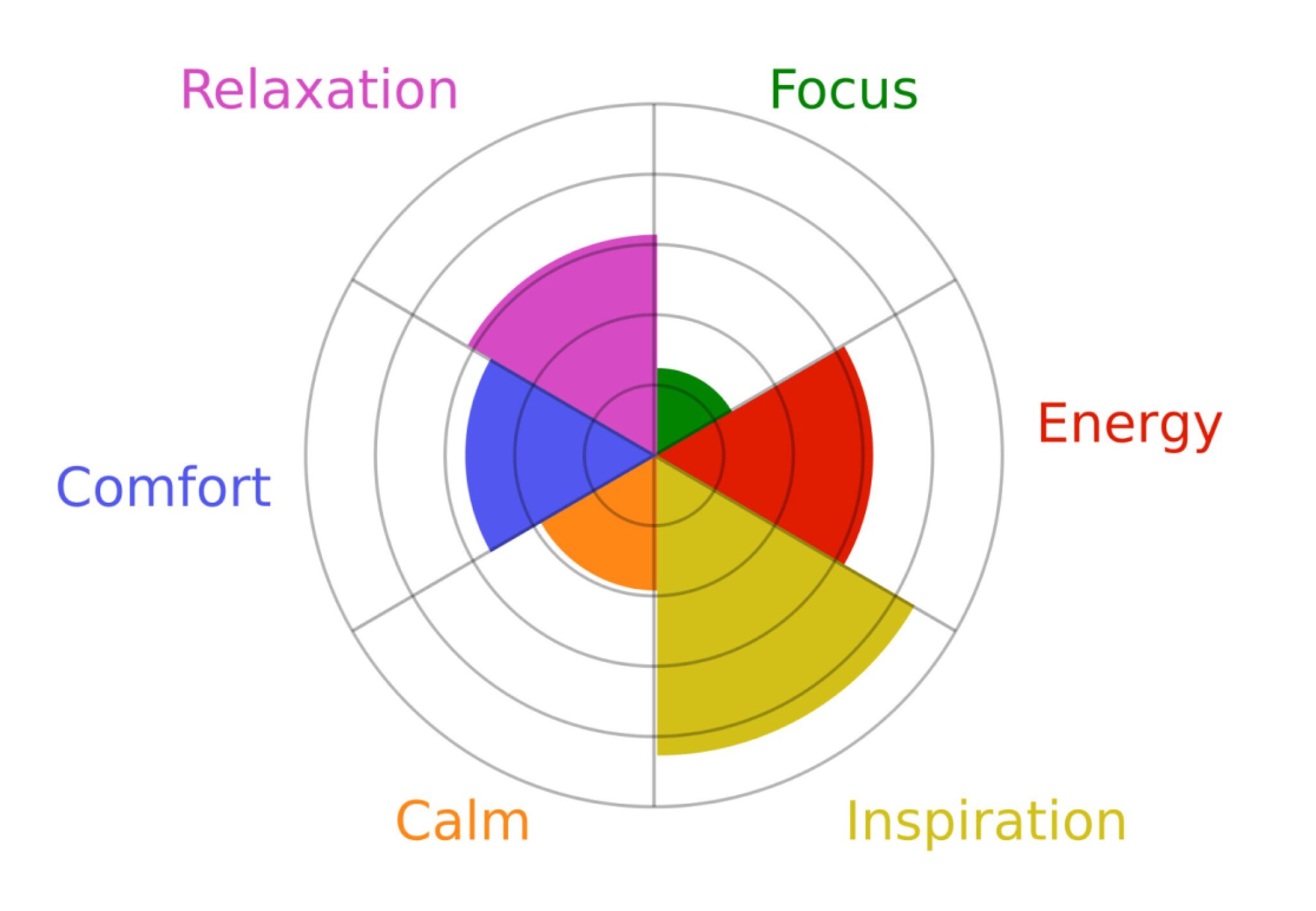 Relaxation
Focus
Energy
Comfort
Calm
Inspiration